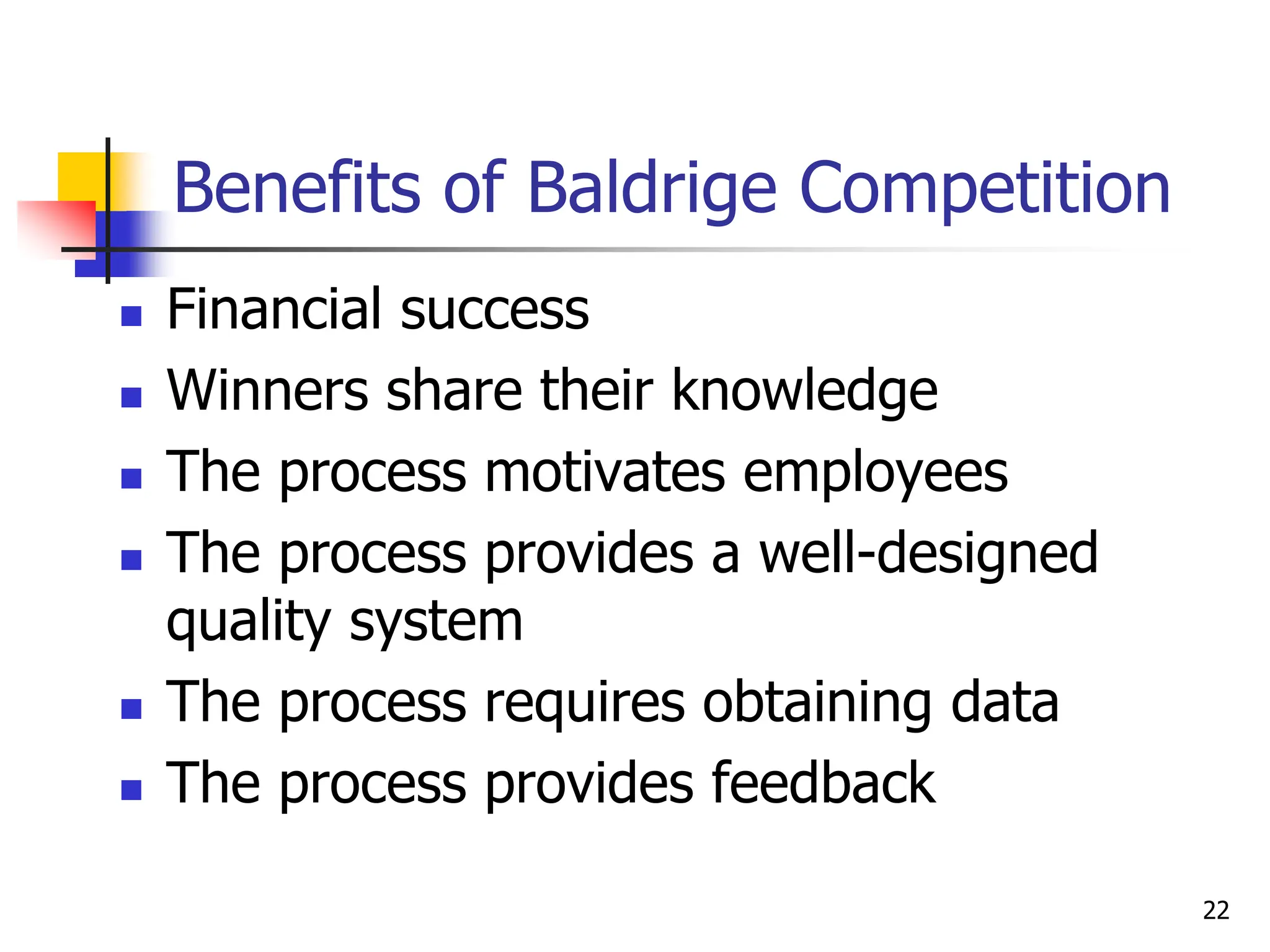 Benefits of Baldrige Competition

- Financial success
- Winners share their knowledge
- The process motivates employees
- The process provides a well-designed quality system
- The process requires obtaining data
- The process provides feedback

22